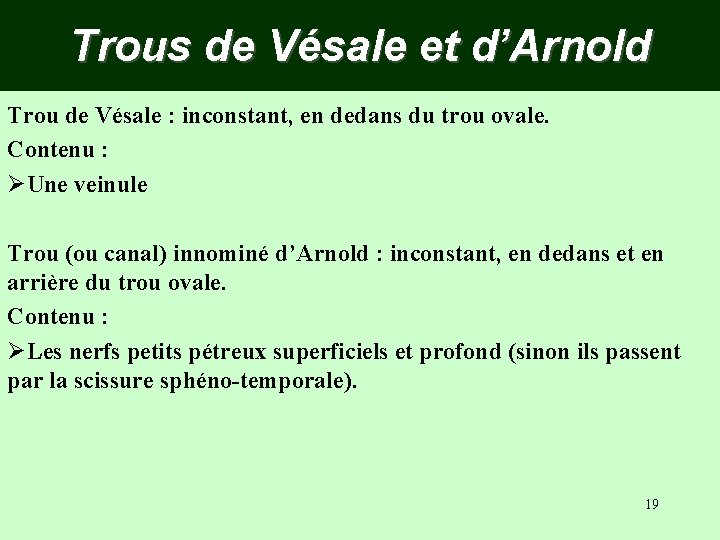 Trous de Vésale et d'Arnold

Trou de Vésale : inconstant, en dedans du trou ovale.

Contenu :

➢Une veinule

Trou (ou canal) innominé d'Arnold : inconstant, en dedans et en arrière du trou ovale.

Contenu :

➢Les nerfs petits pétreux superficiels et profond (sinon ils passent par la scissure sphéno-temporale).

19